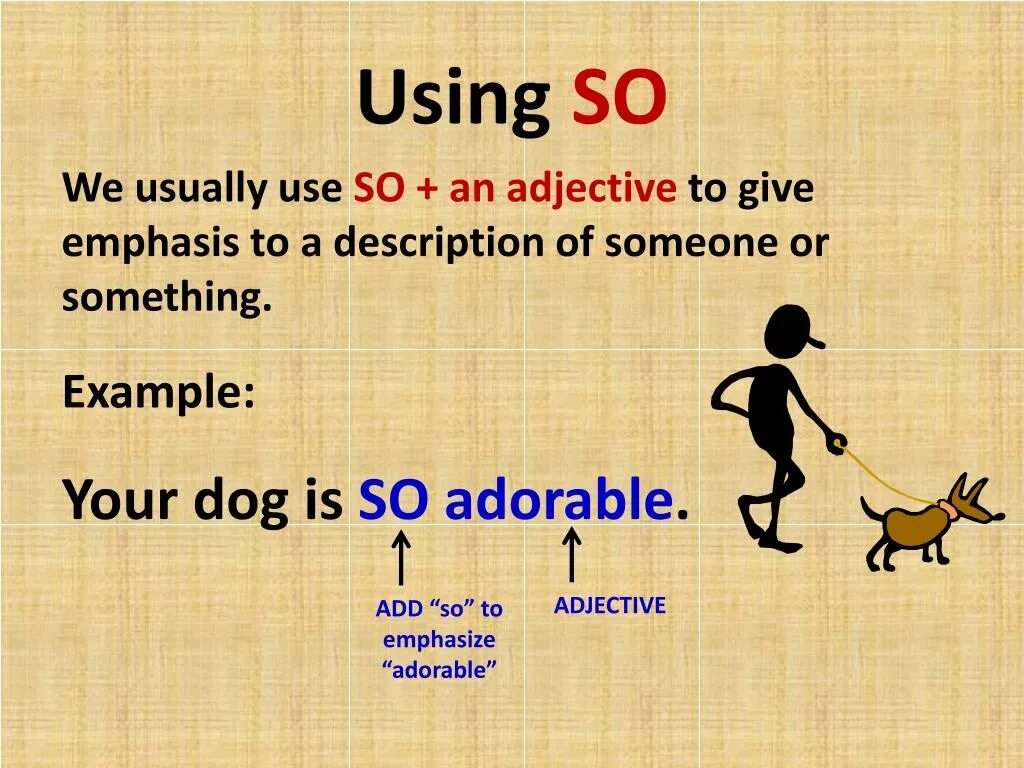 Using SO

We usually use SO + an adjective to give emphasis to a description of someone or something.

Example:

Your dog is SO adorable.

ADD “so” to emphasize “adorable”

ADJECTIVE